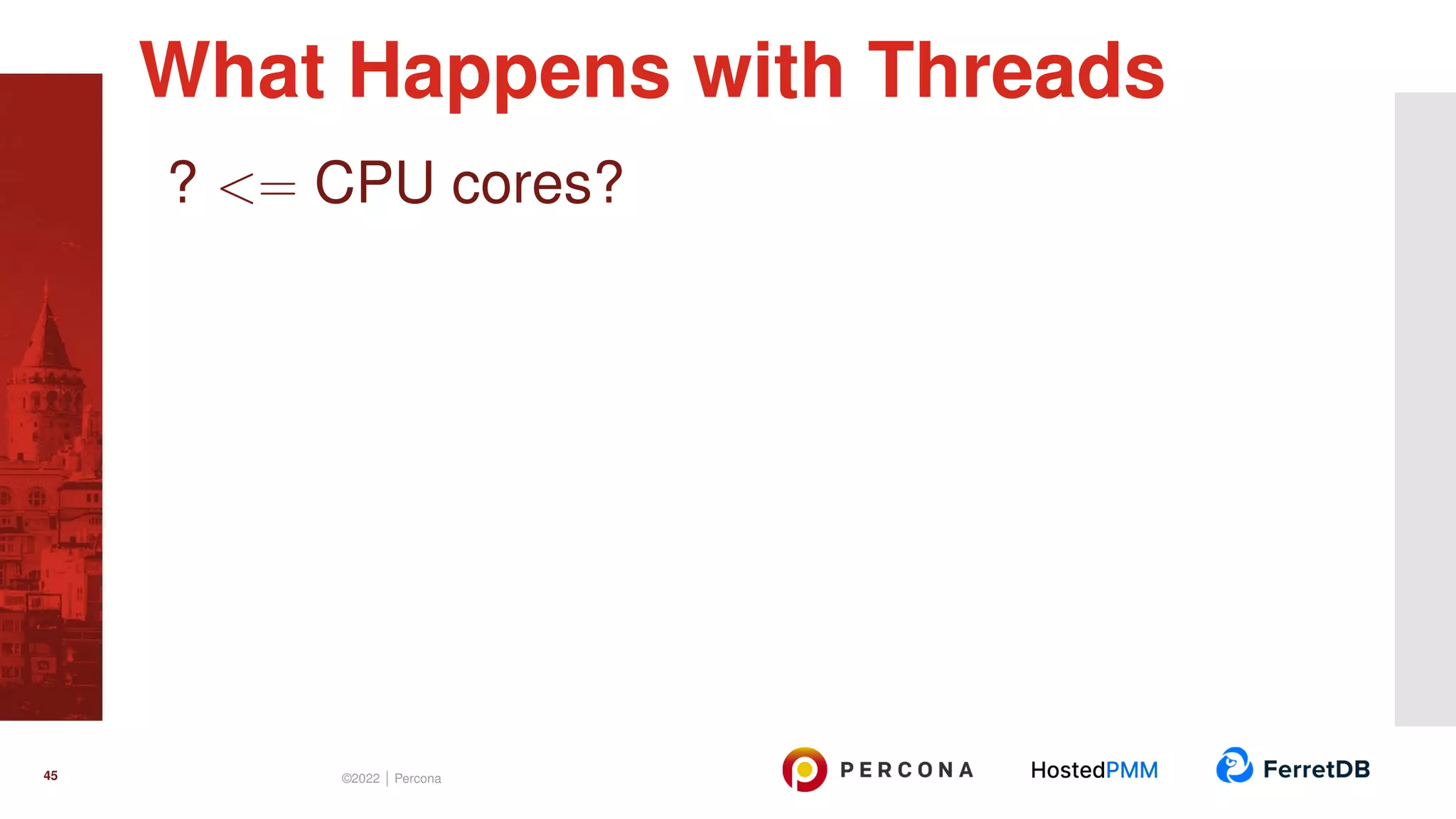 What Happens with Threads

? <= CPU cores?

45

©2022 | Percona

PERCONA

HostedPMM

FerretDB